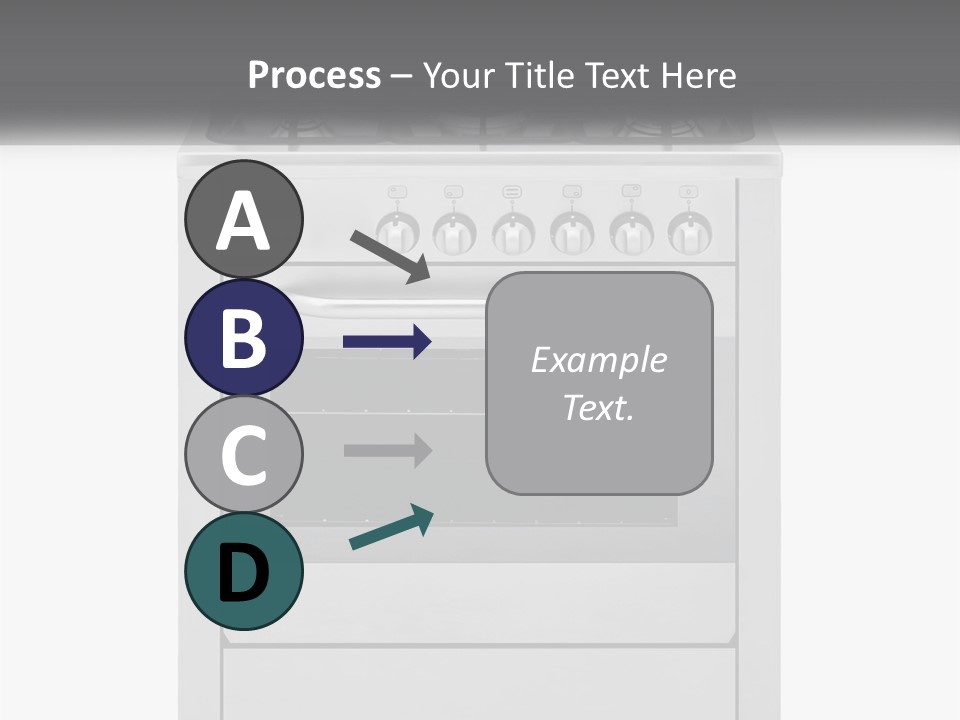 Process – Your Title Text Here

A

B

C

D

Example Text.